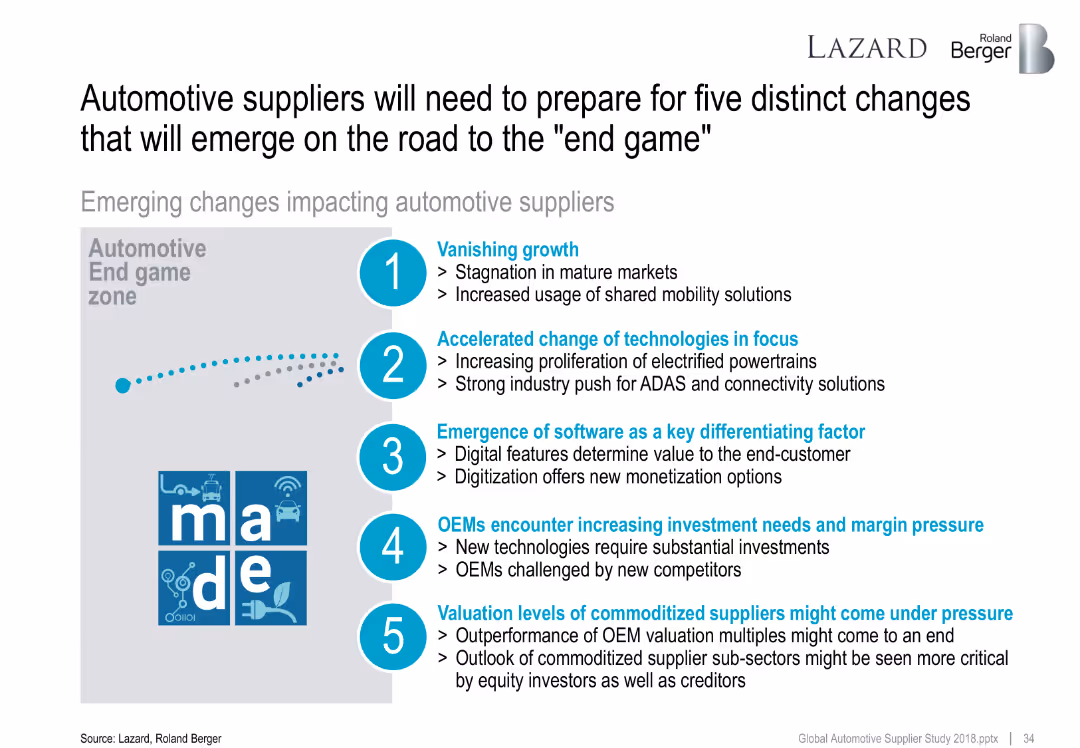 LAZARD Roland Berger

Automotive suppliers will need to prepare for five distinct changes that will emerge on the road to the "end game"

Emerging changes impacting automotive suppliers

Automotive End game zone

m a d e

1
Vanishing growth
> Stagnation in mature markets
> Increased usage of shared mobility solutions

2
Accelerated change of technologies in focus
> Increasing proliferation of electrified powertrains
> Strong industry push for ADAS and connectivity solutions

3
Emergence of software as a key differentiating factor
> Digital features determine value to the end-customer
> Digitization offers new monetization options

4
OEMs encounter increasing investment needs and margin pressure
> New technologies require substantial investments
> OEMs challenged by new competitors

5
Valuation levels of commoditized suppliers might come under pressure
> Outperformance of OEM valuation multiples might come to an end
> Outlook of commoditized supplier sub-sectors might be seen more critical by equity investors as well as creditors

Source: Lazard, Roland Berger

Global Automotive Supplier Study 2018.pptx | 34